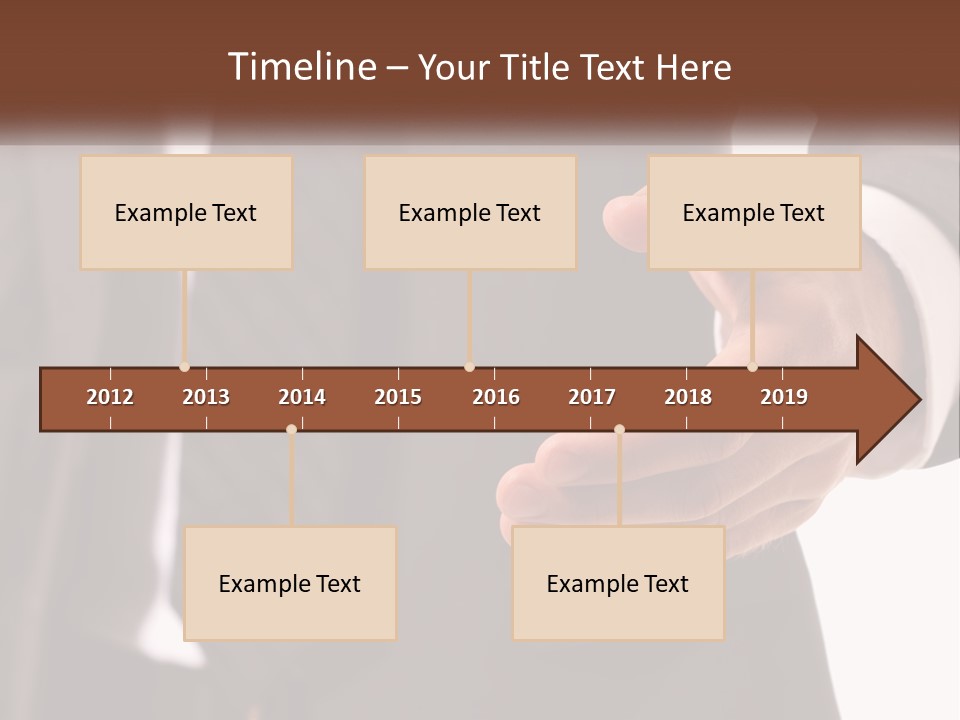 Timeline – Your Title Text Here

Example Text

Example Text

Example Text

2012 2013 2014 2015 2016 2017 2018 2019

Example Text

Example Text